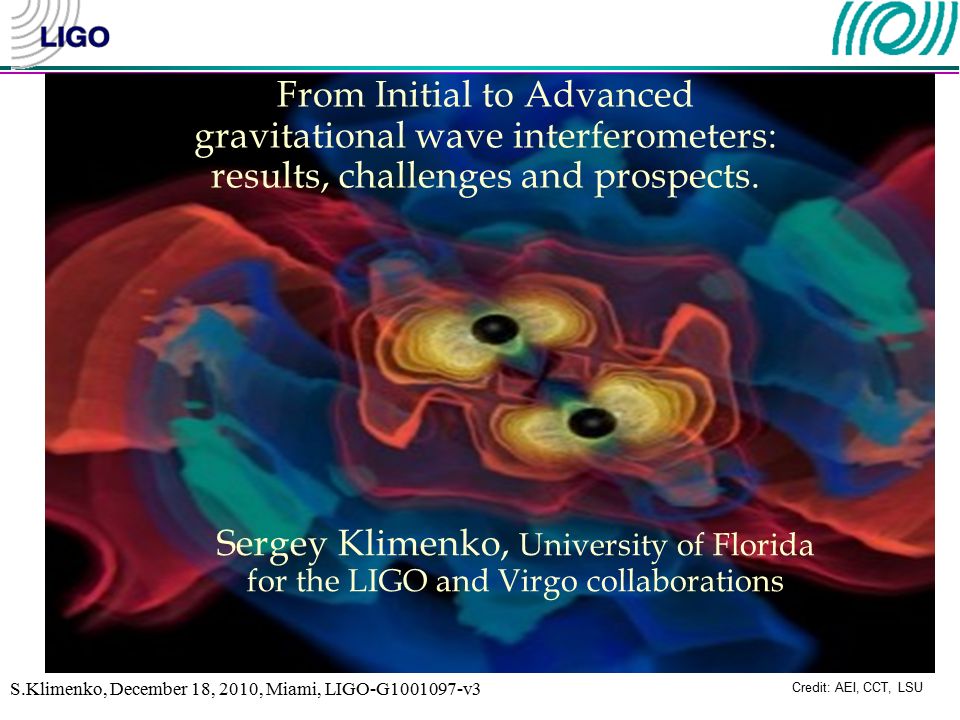 LIGO

From Initial to Advanced gravitational wave interferometers: results, challenges and prospects.

Sergey Klimenko, University of Florida for the LIGO and Virgo collaborations

S.Klimenko, December 18, 2010, Miami, LIGO-G1001097-v3

Credit: AEI, CCT, LSU